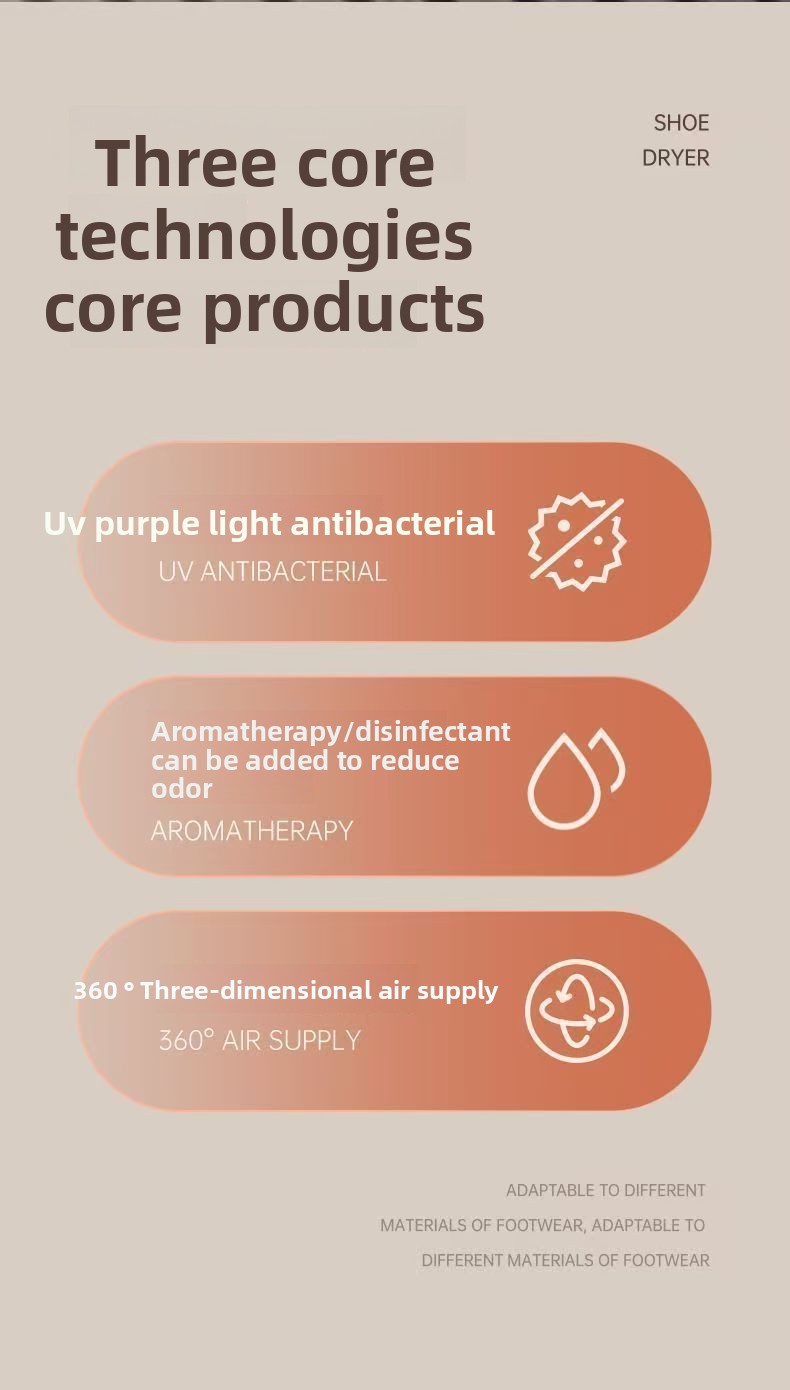 Three core technologies core products

SHOE DRYER

Uv purple light antibacterial
UV ANTIBACTERIAL

Aromatherapy/disinfectant can be added to reduce odor
AROMATHERAPY

360 ° Three-dimensional air supply
360° AIR SUPPLY

ADAPTABLE TO DIFFERENT MATERIALS OF FOOTWEAR, ADAPTABLE TO DIFFERENT MATERIALS OF FOOTWEAR